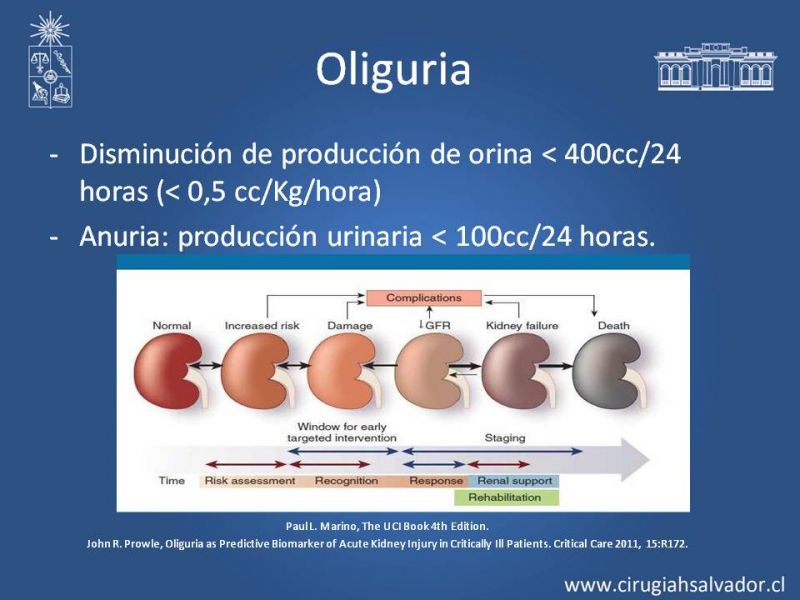 Oliguria

- Disminución de producción de orina < 400cc/24 horas (< 0,5 cc/Kg/hora)
- Anuria: producción urinaria < 100cc/24 horas.

Complications

Normal Increased risk Damage ↓GFR Kidney failure Death

Window for early targeted intervention

Staging

Time Risk assessment Recognition Response Renal support

Rehabilitation

Paul L. Marino, The UCI Book 4th Edition.
John R. Prowle, Oliguria as Predictive Biomarker of Acute Kidney Injury in Critically Ill Patients. Critical Care 2011, 15:R172.

www.cirugiahsalvador.cl